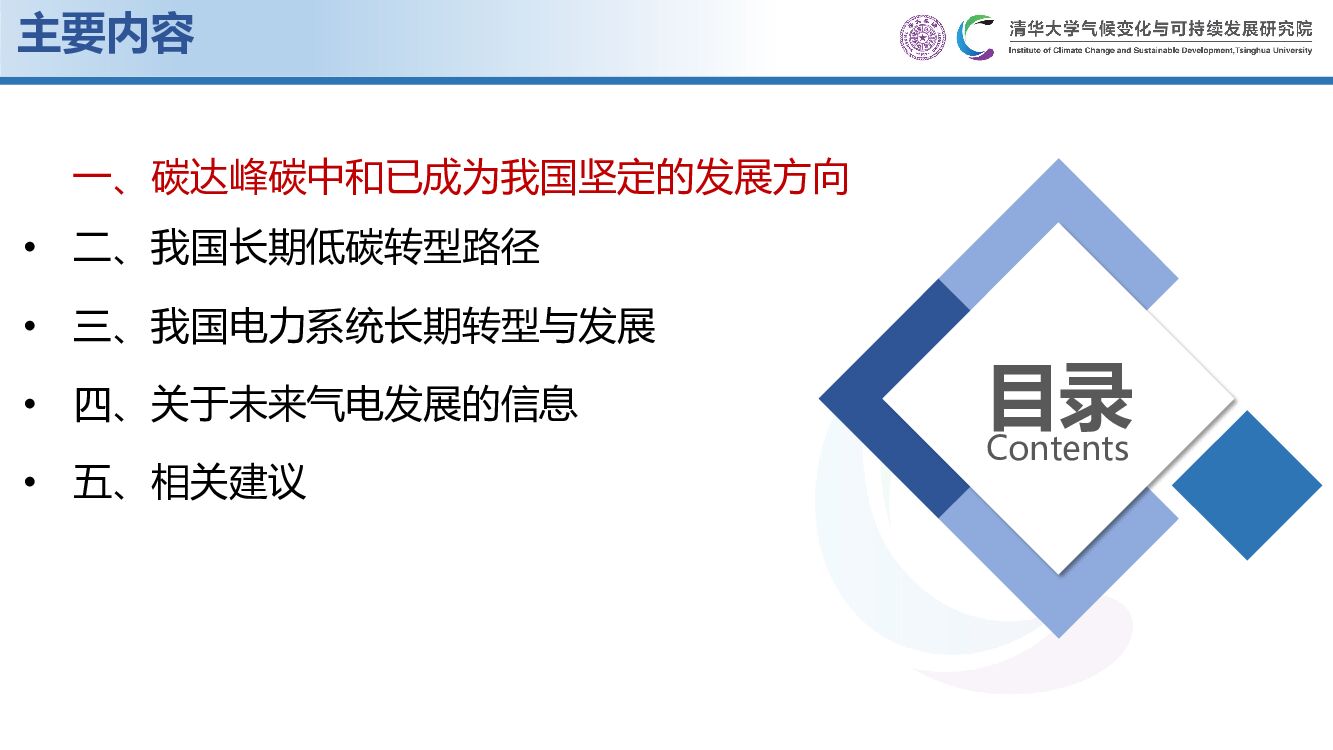 主要内容

清华大学气候变化与可持续发展研究院
Institute of Climate Change and Sustainable Development,Tsinghua University

一、碳达峰碳中和已成为我国坚定的发展方向

• 二、我国长期低碳转型路径

• 三、我国电力系统长期转型与发展

• 四、关于未来气电发展的信息

• 五、相关建议

目录
Contents